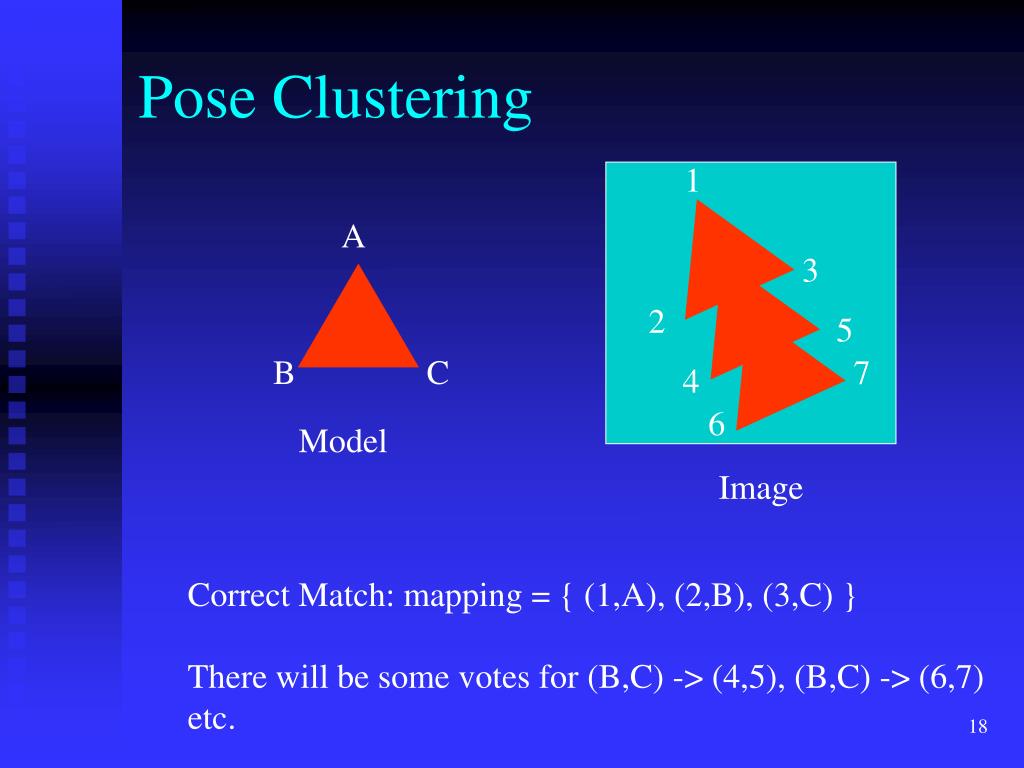 Pose Clustering

A

B

C

Model

1

3

2

5

7

4

6

Image

Correct Match: mapping = { (1,A), (2,B), (3,C) }

There will be some votes for (B,C) -> (4,5), (B,C) -> (6,7) etc.

18